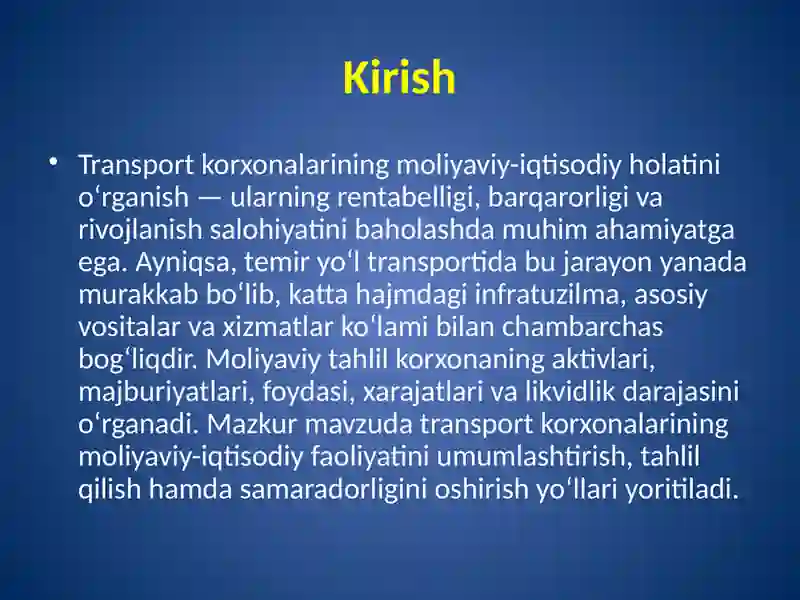 Kirish

• Transport korxonalarining moliyaviy-iqtisodiy holatini oʻrganish — ularning rentabelligi, barqarorligi va rivojlanish salohiyatini baholashda muhim ahamiyatga ega. Ayniqsa, temir yoʻl transportida bu jarayon yanada murakkab boʻlib, katta hajmdagi infratuzilma, asosiy vositalar va xizmatlar koʻlami bilan chambarchas bogʻliqdir. Moliyaviy tahlil korxonaning aktivlari, majburiyatlari, foydasi, xarajatlari va likvidlik darajasini oʻrganadi. Mazkur mavzuda transport korxonalarining moliyaviy-iqtisodiy faoliyatini umumlashtirish, tahlil qilish hamda samaradorligini oshirish yoʻllari yoritiladi.